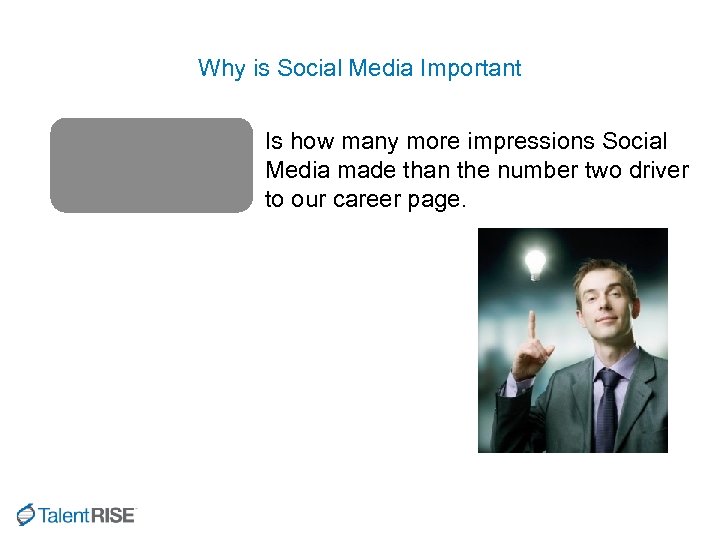 Why is Social Media Important

Is how many more impressions Social Media made than the number two driver to our career page.

TalentRISE